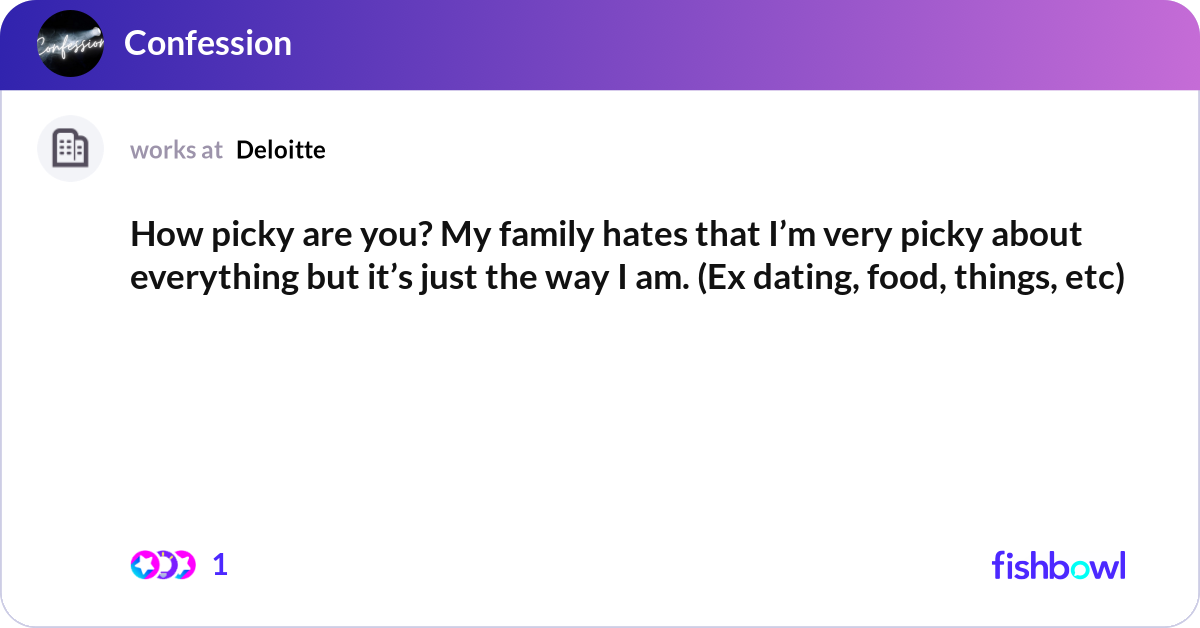 Confession

Confession

works at Deloitte

How picky are you? My family hates that I’m very picky about everything but it’s just the way I am. (Ex dating, food, things, etc)

1

fishbowl